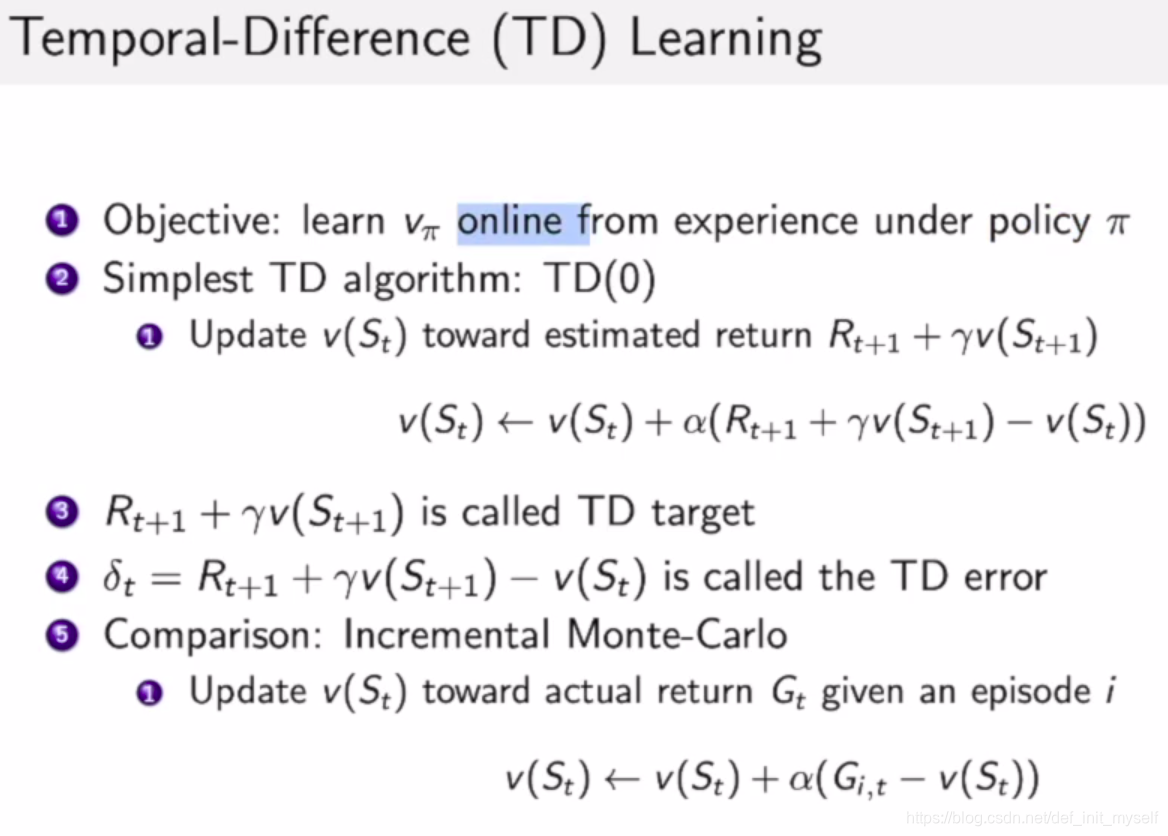 Temporal-Difference (TD) Learning

1 Objective: learn $v_\pi$ online from experience under policy $\pi$

2 Simplest TD algorithm: TD(0)

1 Update $v(S_t)$ toward estimated return $R_{t+1} + \gamma v(S_{t+1})$

$v(S_t) \leftarrow v(S_t) + \alpha(R_{t+1} + \gamma v(S_{t+1}) - v(S_t))$

3 $R_{t+1} + \gamma v(S_{t+1})$ is called TD target

4 $\delta_t = R_{t+1} + \gamma v(S_{t+1}) - v(S_t)$ is called the TD error

5 Comparison: Incremental Monte-Carlo

1 Update $v(S_t)$ toward actual return $G_t$ given an episode $i$

$v(S_t) \leftarrow v(S_t) + \alpha(G_{i,t} - v(S_t))$

https://blog.csdn.net/def_init_myself